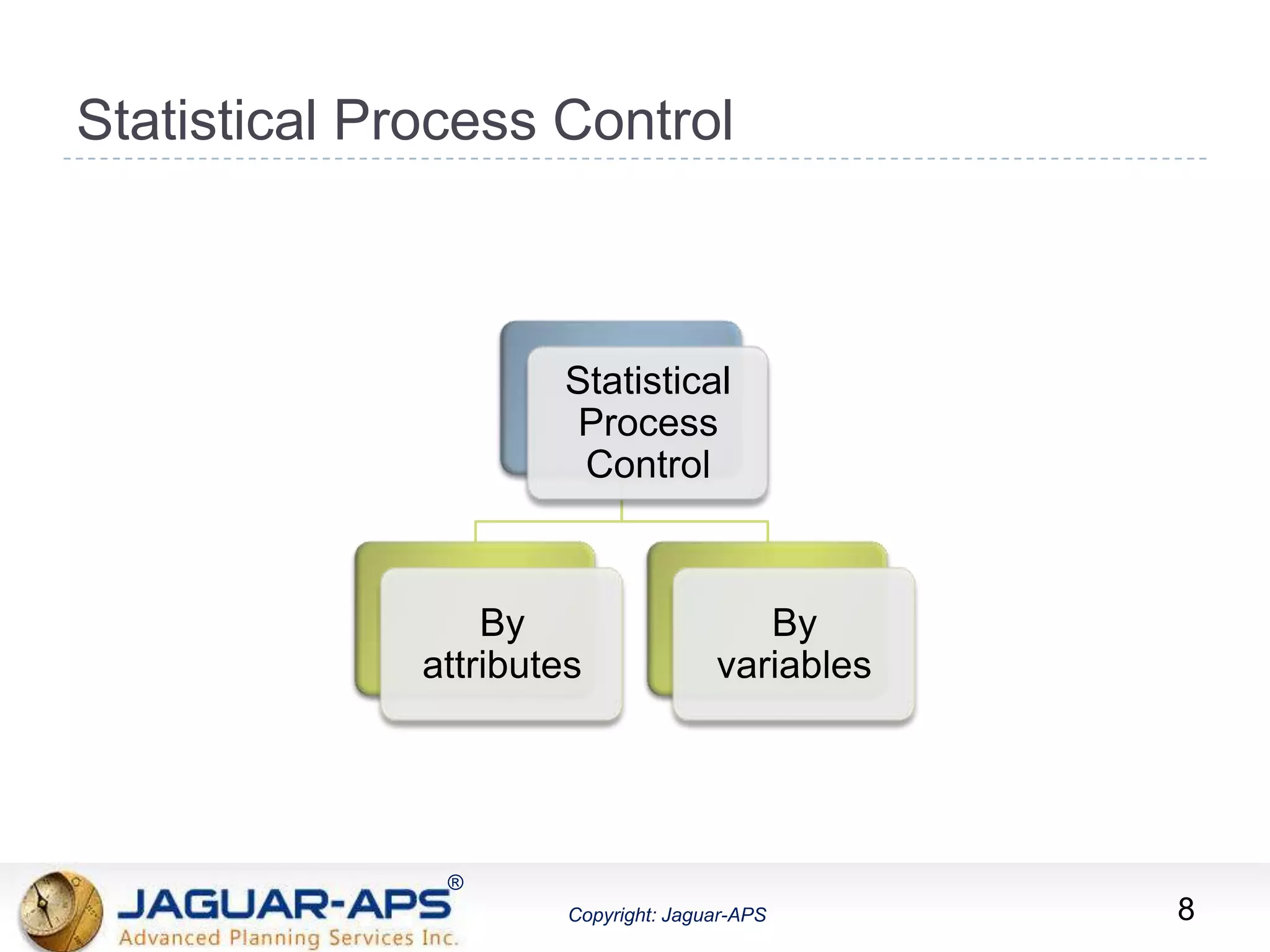 Statistical Process Control

Statistical Process Control

By attributes

By variables

JAGUAR-APS®
Advanced Planning Services Inc.

Copyright: Jaguar-APS

8